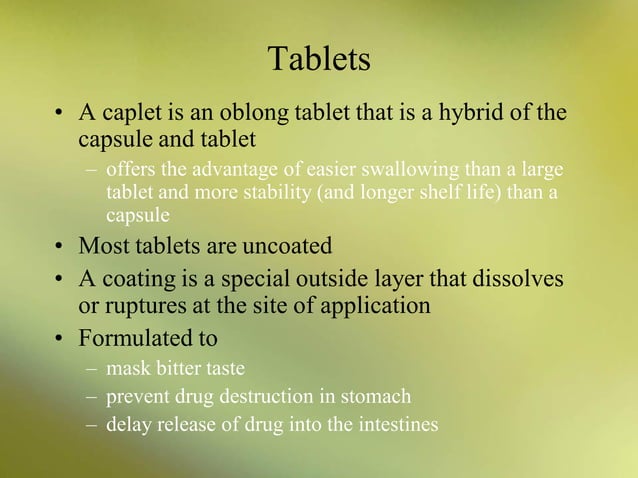 Tablets

• A caplet is an oblong tablet that is a hybrid of the capsule and tablet
– offers the advantage of easier swallowing than a large tablet and more stability (and longer shelf life) than a capsule
• Most tablets are uncoated
• A coating is a special outside layer that dissolves or ruptures at the site of application
• Formulated to
– mask bitter taste
– prevent drug destruction in stomach
– delay release of drug into the intestines